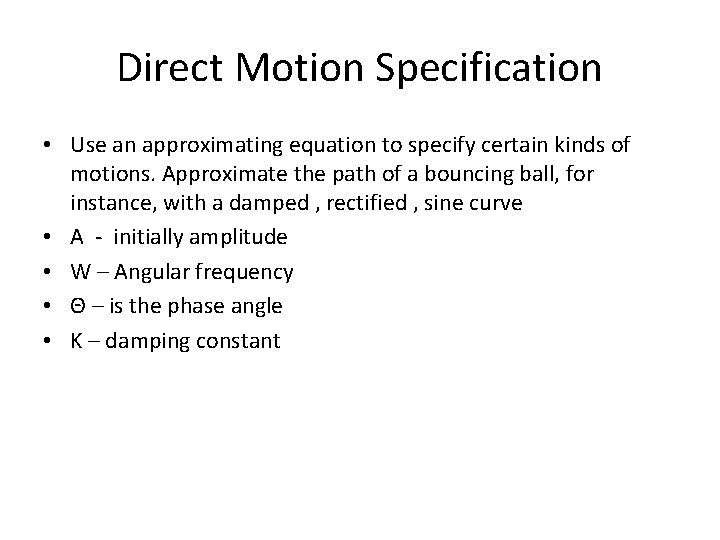 Direct Motion Specification

• Use an approximating equation to specify certain kinds of motions. Approximate the path of a bouncing ball, for instance, with a damped , rectified , sine curve
• A - initially amplitude
• W – Angular frequency
• Θ – is the phase angle
• K – damping constant